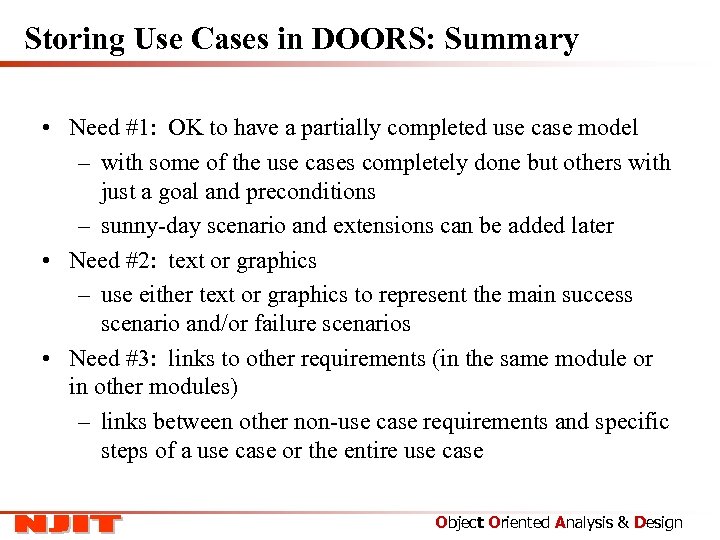 Storing Use Cases in DOORS: Summary

• Need #1: OK to have a partially completed use case model
– with some of the use cases completely done but others with just a goal and preconditions
– sunny-day scenario and extensions can be added later
• Need #2: text or graphics
– use either text or graphics to represent the main success scenario and/or failure scenarios
• Need #3: links to other requirements (in the same module or in other modules)
– links between other non-use case requirements and specific steps of a use case or the entire use case

NJIT

Object Oriented Analysis & Design